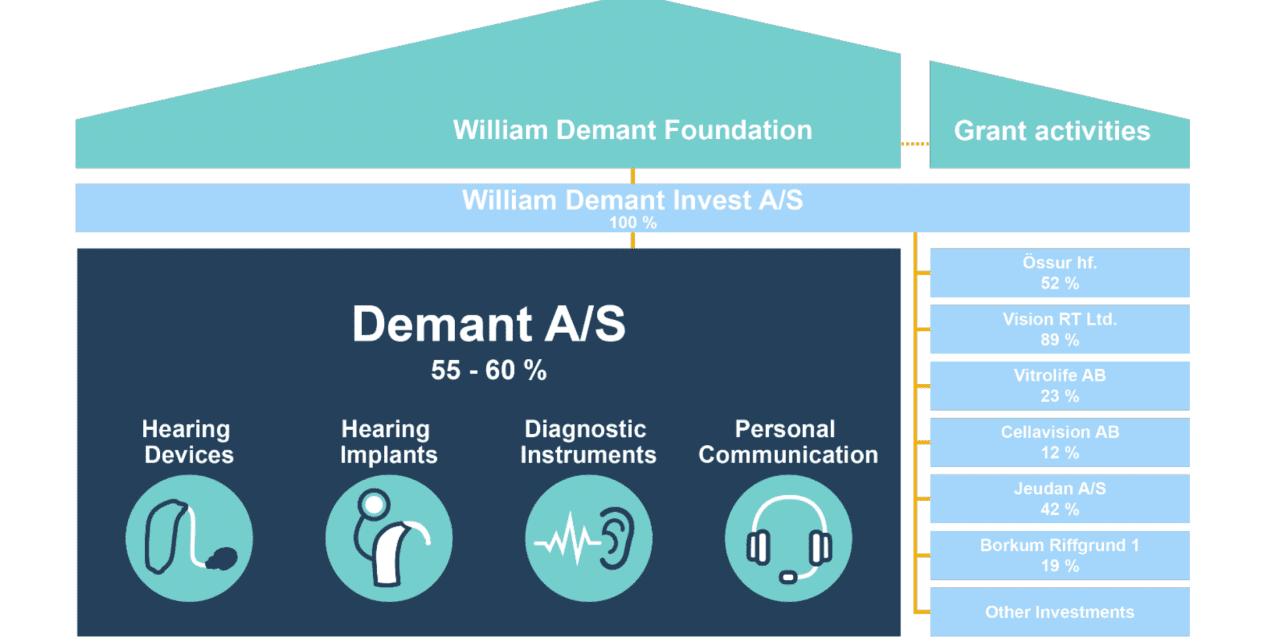 William Demant Foundation

Grant activities

William Demant Invest A/S
100 %

Demant A/S
55 - 60 %

Hearing Devices

Hearing Implants

Diagnostic Instruments

Personal Communication

Össur hf.
52 %

Vision RT Ltd.
89 %

Vitrolife AB
23 %

Cellavision AB
12 %

Jeudan A/S
42 %

Borkum Riffgrund 1
19 %

Other Investments